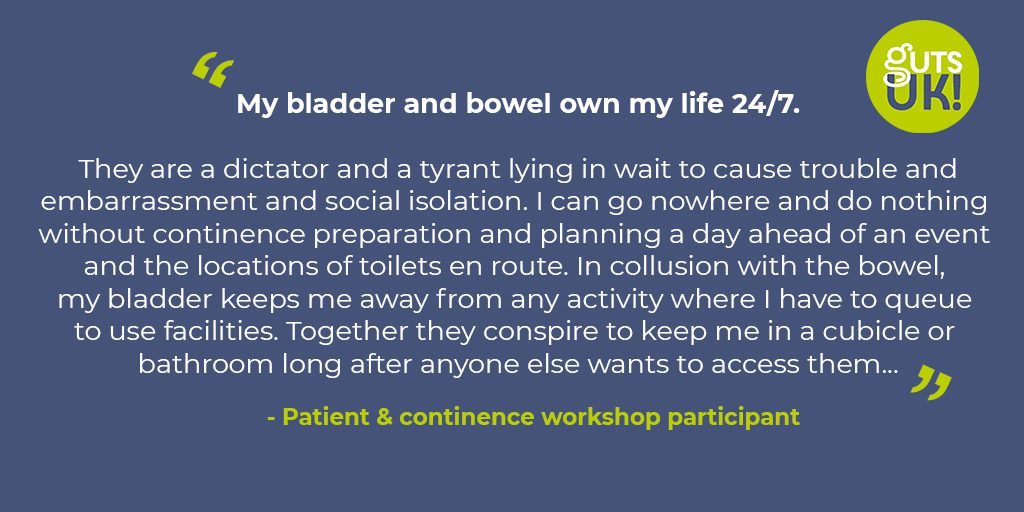 GUTS UK!

“ My bladder and bowel own my life 24/7.

They are a dictator and a tyrant lying in wait to cause trouble and embarrassment and social isolation. I can go nowhere and do nothing without continence preparation and planning a day ahead of an event and the locations of toilets en route. In collusion with the bowel, my bladder keeps me away from any activity where I have to queue to use facilities. Together they conspire to keep me in a cubicle or bathroom long after anyone else wants to access them... ”

- Patient & continence workshop participant